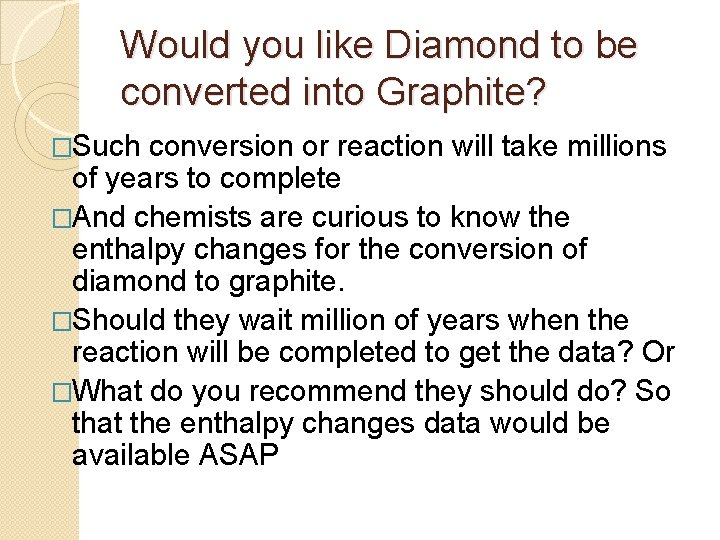 Would you like Diamond to be converted into Graphite?

□Such conversion or reaction will take millions of years to complete

□And chemists are curious to know the enthalpy changes for the conversion of diamond to graphite.

□Should they wait million of years when the reaction will be completed to get the data? Or

□What do you recommend they should do? So that the enthalpy changes data would be available ASAP